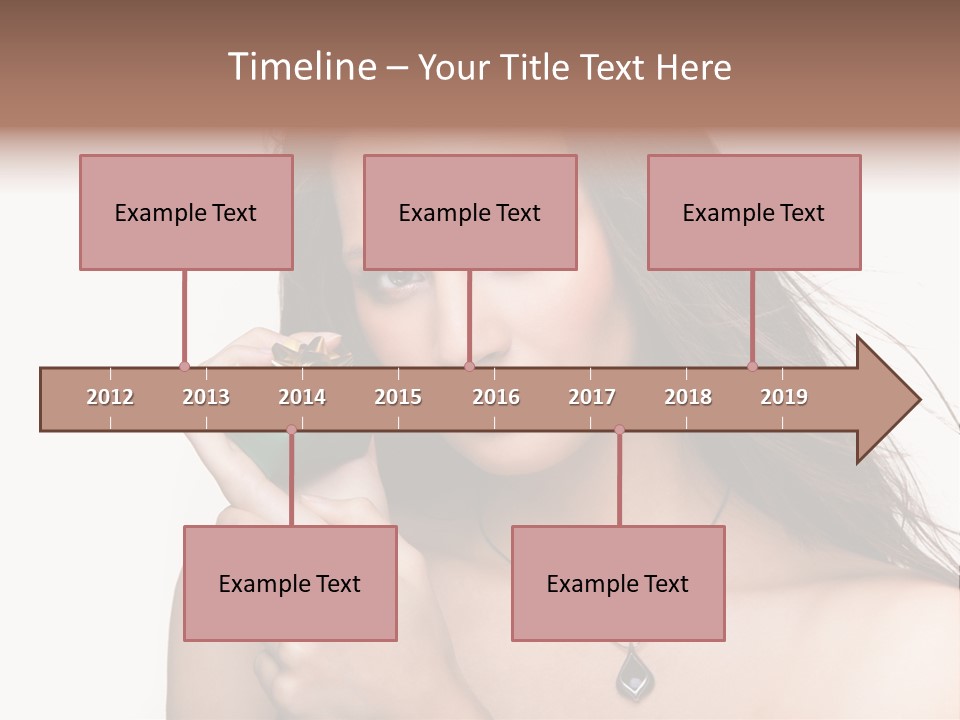 Timeline – Your Title Text Here

Example Text

Example Text

Example Text

2012 2013 2014 2015 2016 2017 2018 2019

Example Text

Example Text